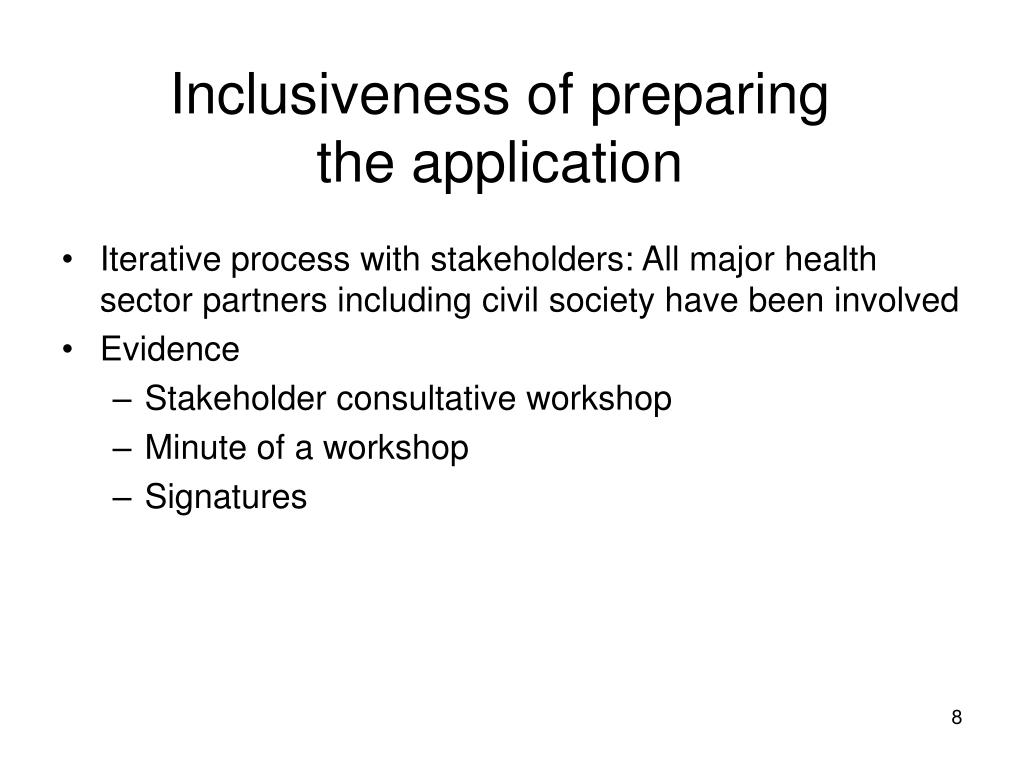 Inclusiveness of preparing the application

• Iterative process with stakeholders: All major health sector partners including civil society have been involved
• Evidence
– Stakeholder consultative workshop
– Minute of a workshop
– Signatures

8